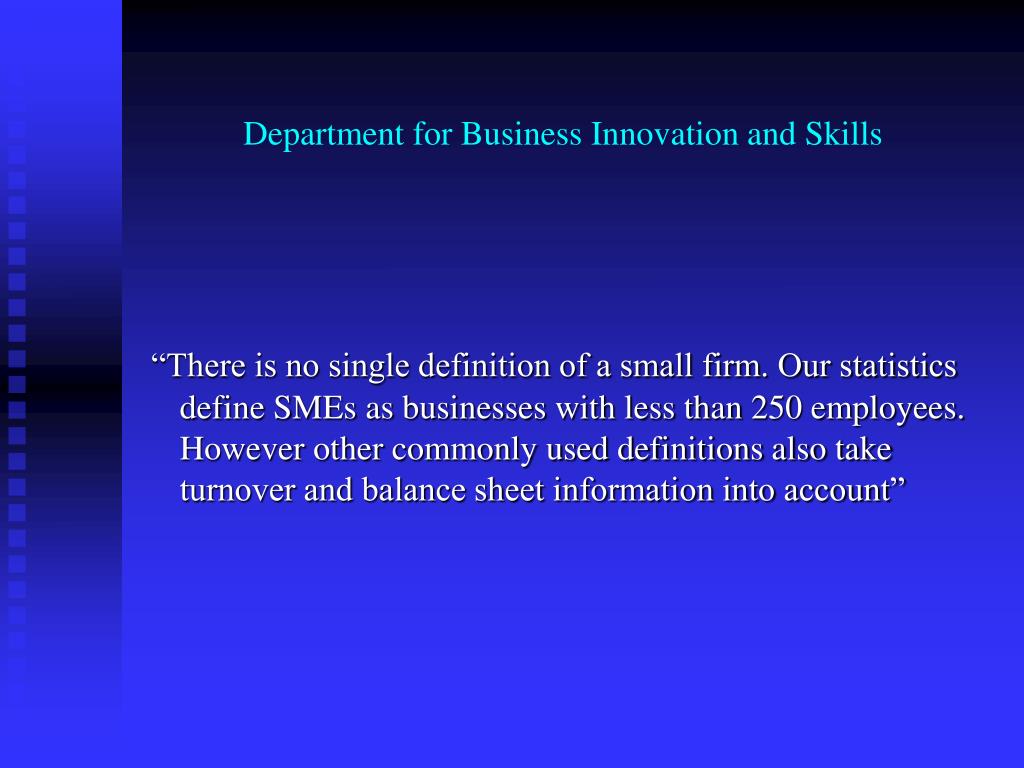 Department for Business Innovation and Skills

“There is no single definition of a small firm. Our statistics define SMEs as businesses with less than 250 employees. However other commonly used definitions also take turnover and balance sheet information into account”